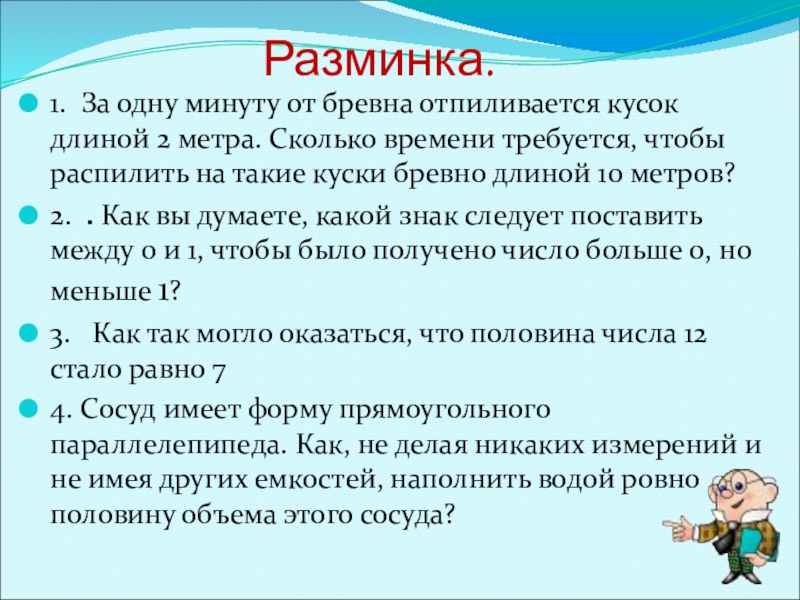 Разминка.

1. За одну минуту от бревна отпиливается кусок длиной 2 метра. Сколько времени требуется, чтобы распилить на такие куски бревно длиной 10 метров?

2. . Как вы думаете, какой знак следует поставить между 0 и 1, чтобы было получено число больше 0, но меньше 1?

3. Как так могло оказаться, что половина числа 12 стало равно 7

4. Сосуд имеет форму прямоугольного параллелепипеда. Как, не делая никаких измерений и не имея других емкостей, наполнить водой ровно половину объема этого сосуда?